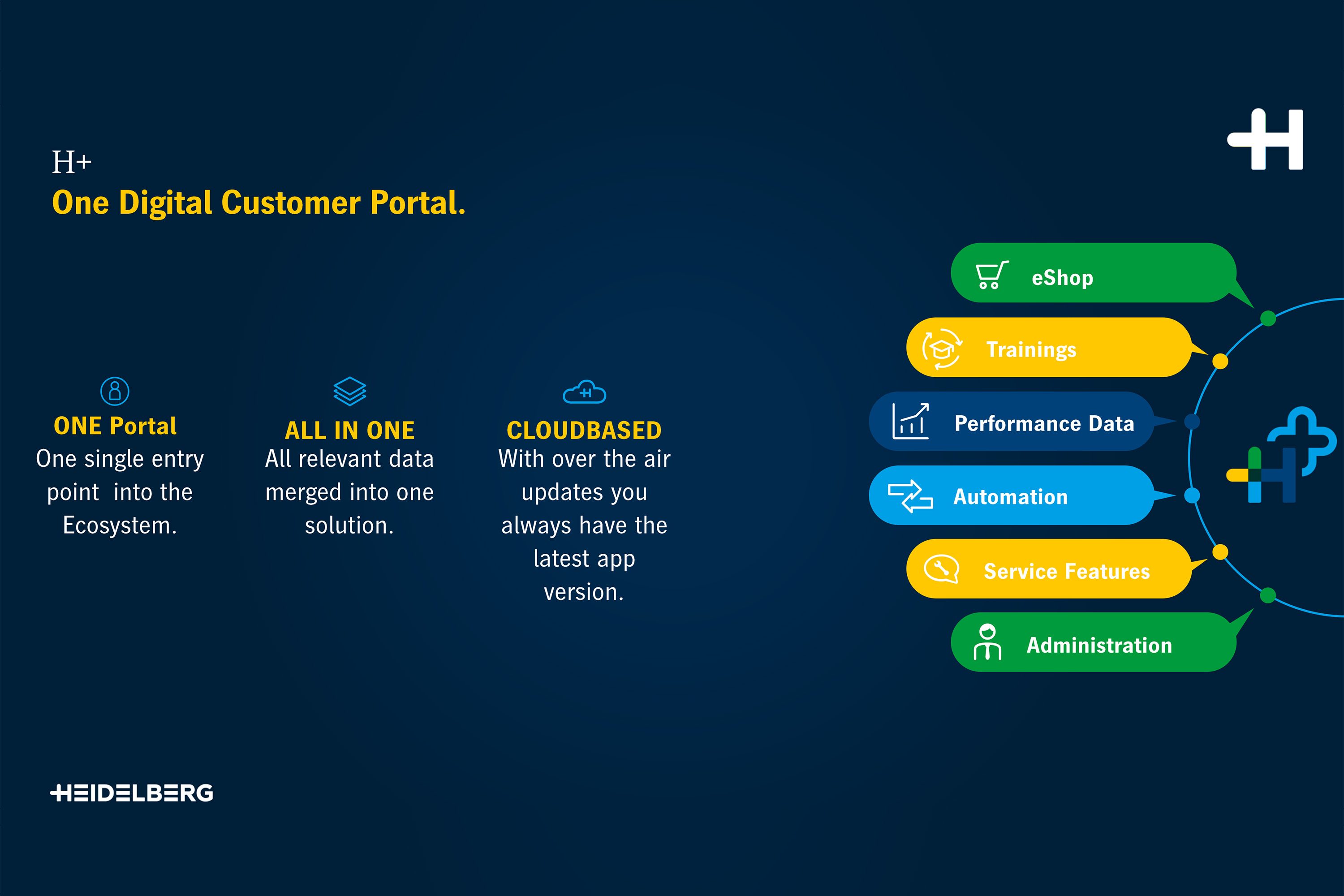 H+
One Digital Customer Portal.

ONE Portal
One single entry point into the Ecosystem.

ALL IN ONE
All relevant data merged into one solution.

CLOUDBASED
With over the air updates you always have the latest app version.

eShop

Trainings

Performance Data

Automation

Service Features

Administration

HEIDELBERG